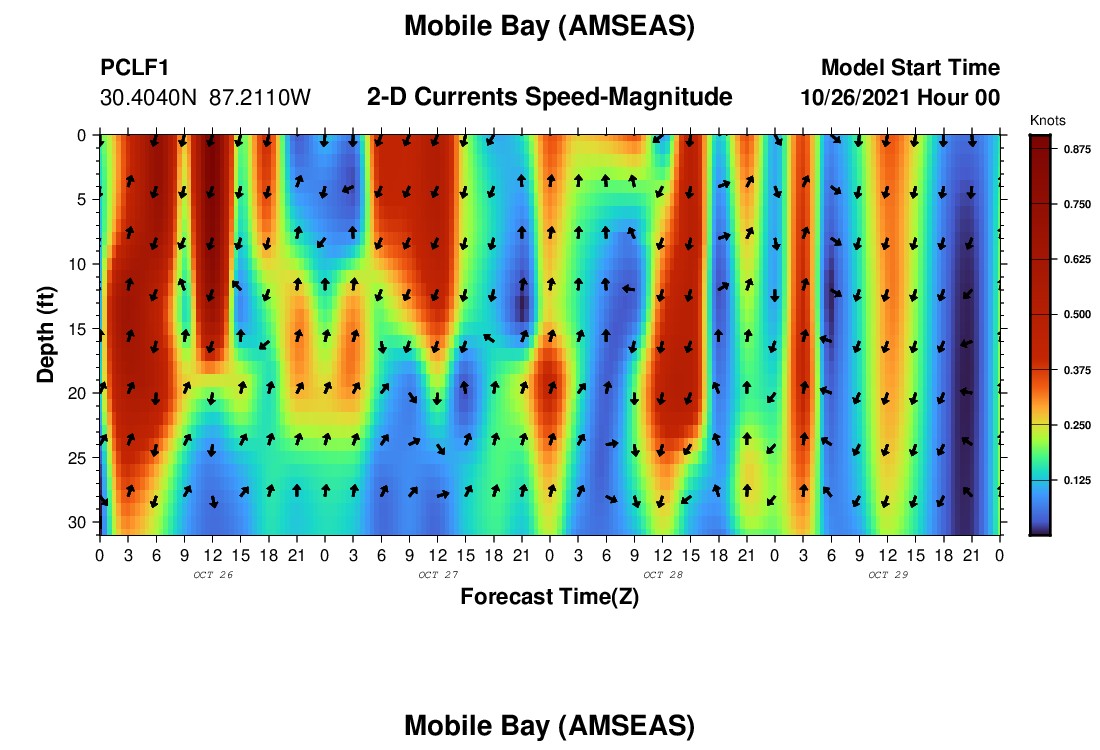 Mobile Bay (AMSEAS)

PCLF1
30.4040N 87.2110W

2-D Currents Speed-Magnitude

Model Start Time
10/26/2021 Hour 00

Knots
0.875
0.750
0.625
0.500
0.375
0.250
0.125

Depth (ft)
0
5
10
15
20
25
30

0 3 6 9 12 15 18 21 0 3 6 9 12 15 18 21 0 3 6 9 12 15 18 21 0 3 6 9 12 15 18 21 0

OCT 26
OCT 27
OCT 28
OCT 29

Forecast Time(Z)

Mobile Bay (AMSEAS)